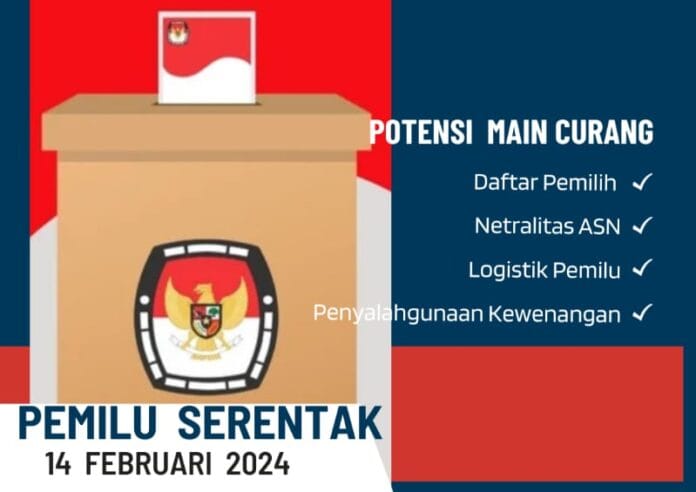 POTENSI MAIN CURANG

Daftar Pemilih ✓

Netralitas ASN ✓

Logistik Pemilu ✓

Penyalahgunaan Kewenangan ✓

PEMILU SERENTAK
14 FEBRUARI 2024